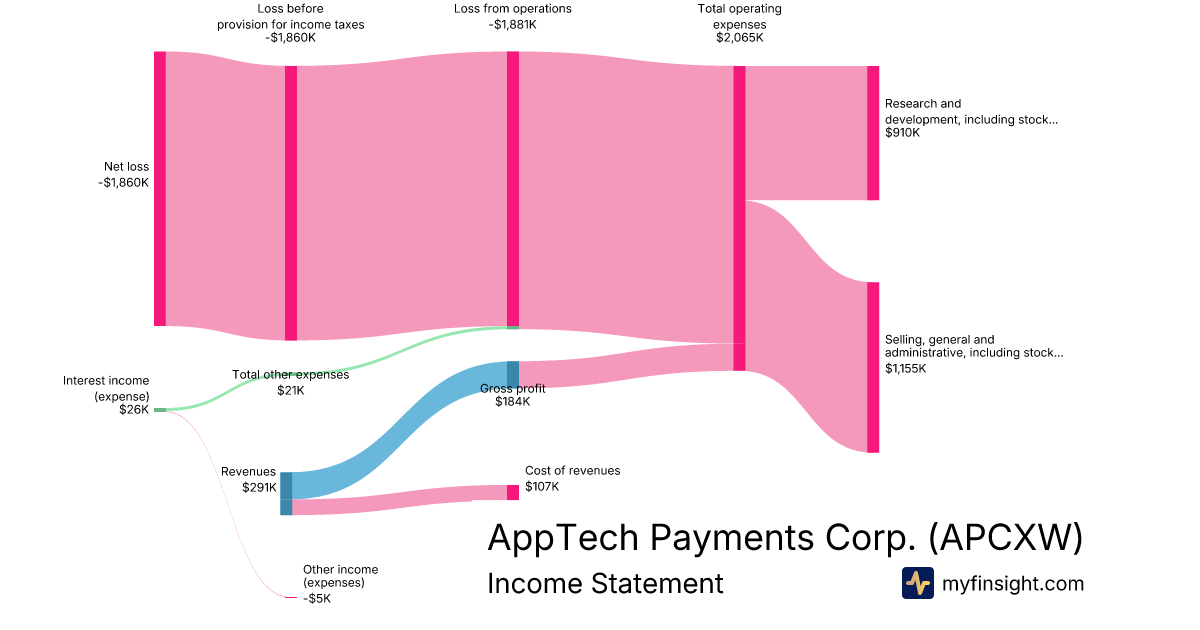 Loss before provision for income taxes
-$1,860K

Loss from operations
-$1,881K

Total operating expenses
$2,065K

Net loss
-$1,860K

Research and development, including stock...
$910K

Selling, general and administrative, including stock...
$1,155K

Interest income (expense)
$26K

Total other expenses
$21K

Gross profit
$184K

Revenues
$291K

Cost of revenues
$107K

Other income (expenses)
-$5K

AppTech Payments Corp. (APCXW)
Income Statement

myfinsight.com